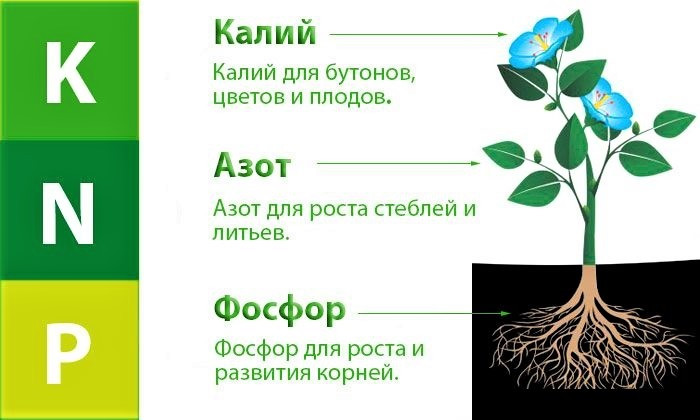 K

N

P

Калий

Калий для бутонов, цветов и плодов.

Азот

Азот для роста стеблей и литьев.

Фосфор

Фосфор для роста и развития корней.